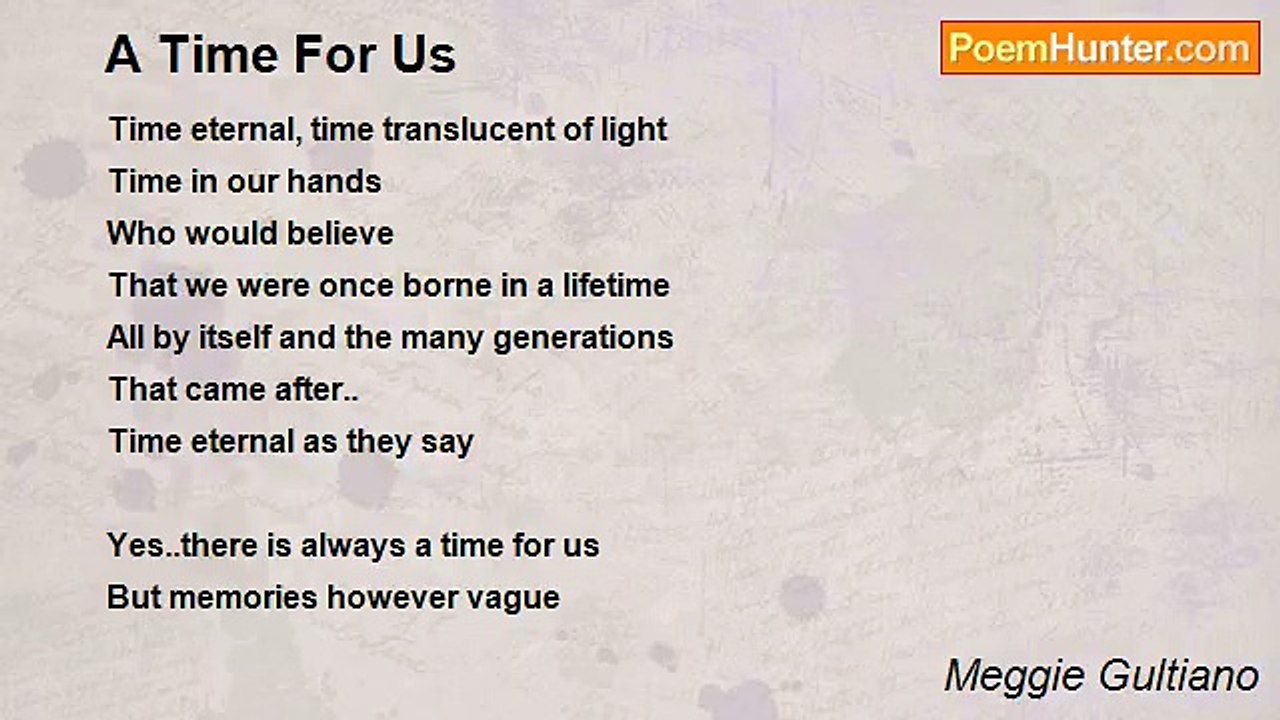 A Time For Us

PoemHunter.com

Time eternal, time translucent of light
Time in our hands
Who would believe
That we were once borne in a lifetime
All by itself and the many generations
That came after..
Time eternal as they say

Yes..there is always a time for us
But memories however vague

Meggie Gultiano